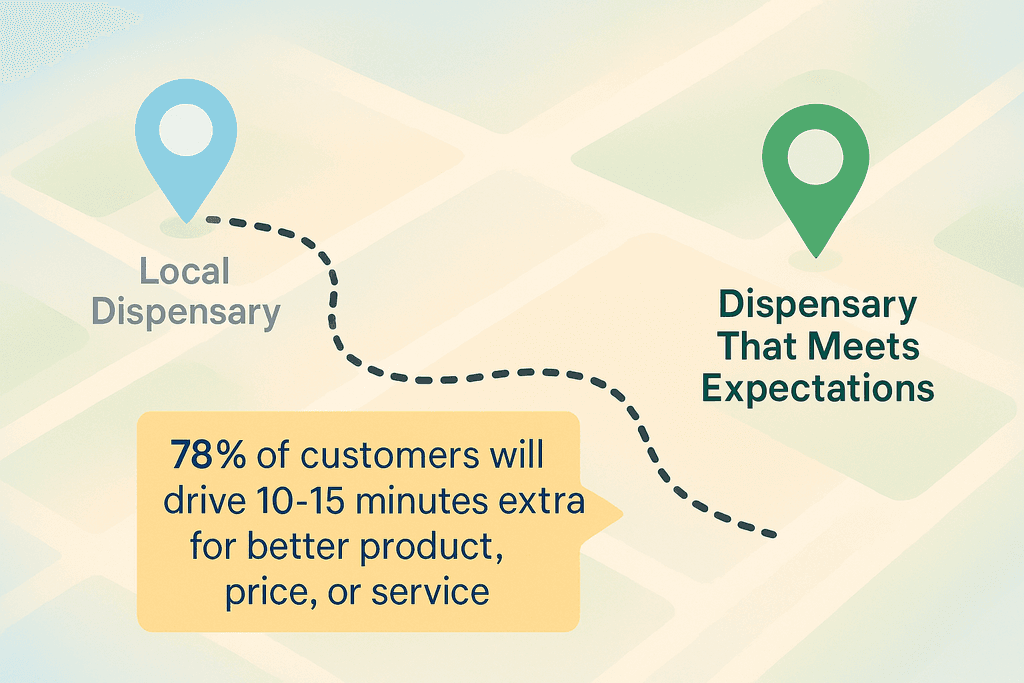 Local Dispensary

Dispensary That Meets Expectations

78% of customers will drive 10-15 minutes extra for better product, price, or service